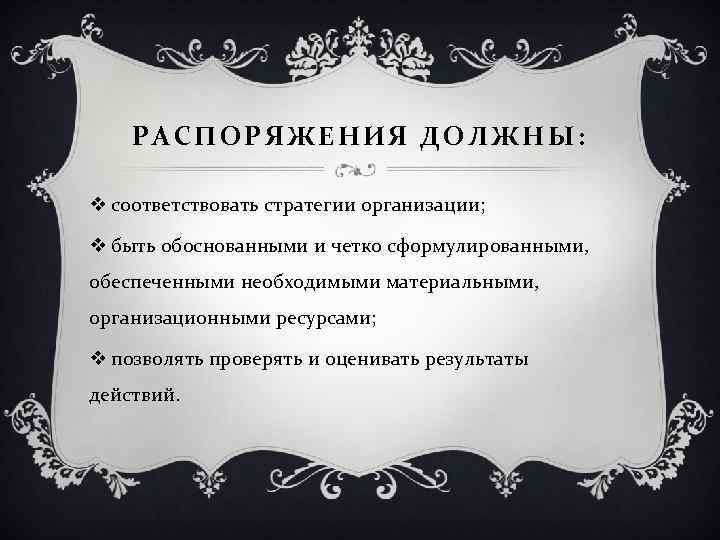 РАСПОРЯЖЕНИЯ ДОЛЖНЫ:

❖ соответствовать стратегии организации;

❖ быть обоснованными и четко сформулированными, обеспеченными необходимыми материальными, организационными ресурсами;

❖ позволять проверять и оценивать результаты действий.